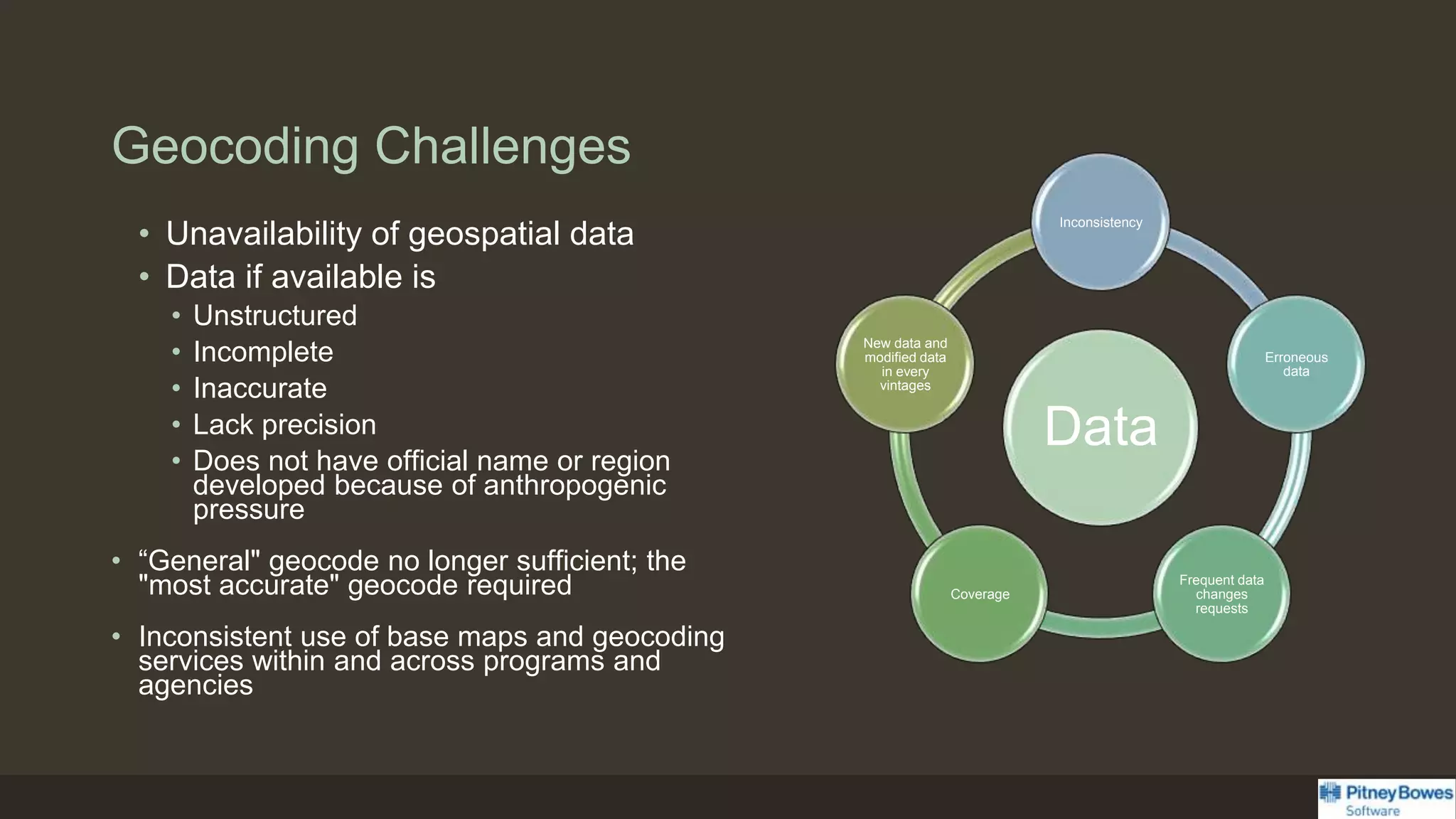 Geocoding Challenges

• Unavailability of geospatial data
• Data if available is
  • Unstructured
  • Incomplete
  • Inaccurate
  • Lack precision
  • Does not have official name or region developed because of anthropogenic pressure

• “General" geocode no longer sufficient; the "most accurate" geocode required

• Inconsistent use of base maps and geocoding services within and across programs and agencies

Inconsistency

Erroneous data

Frequent data changes requests

Coverage

New data and modified data in every vintages

Data

Pitney Bowes Software